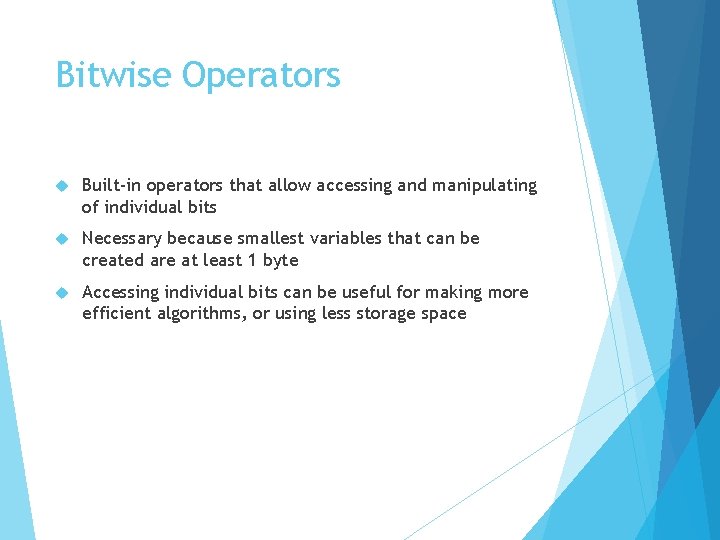 Bitwise Operators

Built-in operators that allow accessing and manipulating of individual bits

Necessary because smallest variables that can be created are at least 1 byte

Accessing individual bits can be useful for making more efficient algorithms, or using less storage space